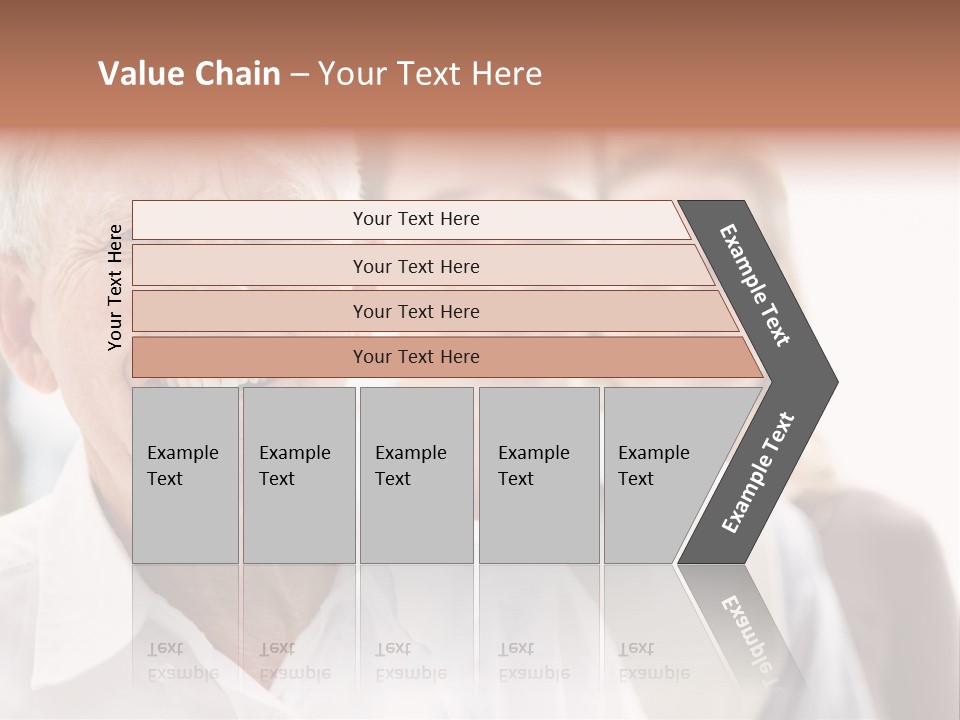 Value Chain – Your Text Here

Your Text Here

Your Text Here

Your Text Here

Your Text Here

Your Text Here

Example Text

Example Text

Example Text

Example Text

Example Text

Example Text

Example Text